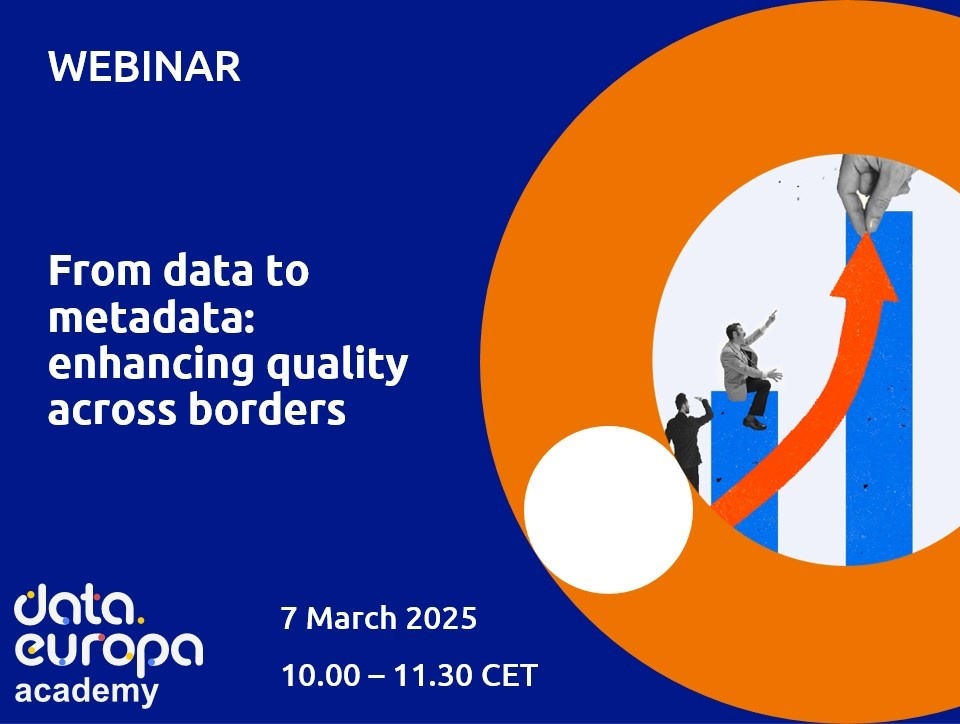 WEBINAR

From data to metadata: enhancing quality across borders

data. europa academy

7 March 2025

10.00 – 11.30 CET